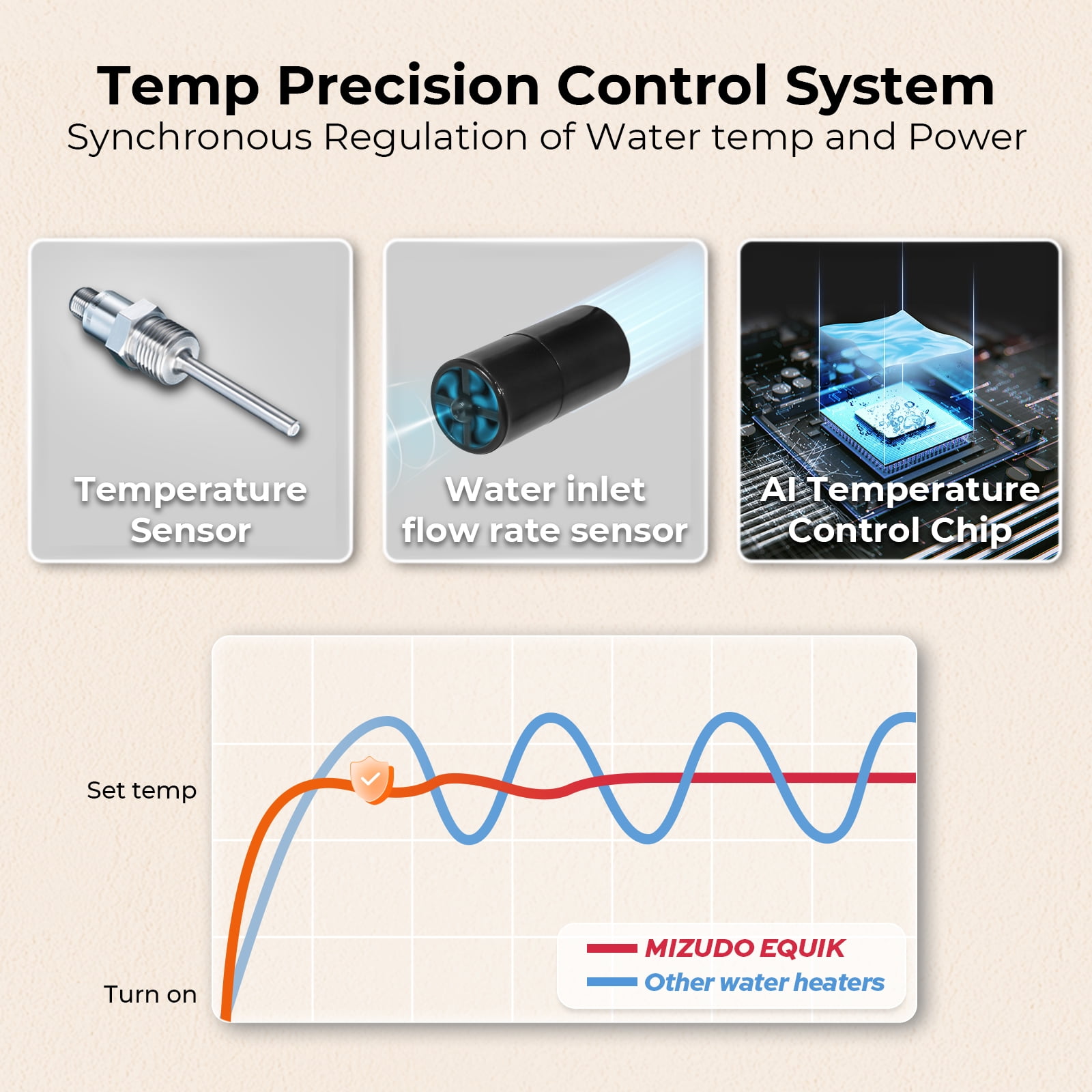 Temp Precision Control System
Synchronous Regulation of Water temp and Power

Temperature Sensor

Water inlet flow rate sensor

AI Temperature Control Chip

Set temp

Turn on

MIZUDO EQUIK
Other water heaters